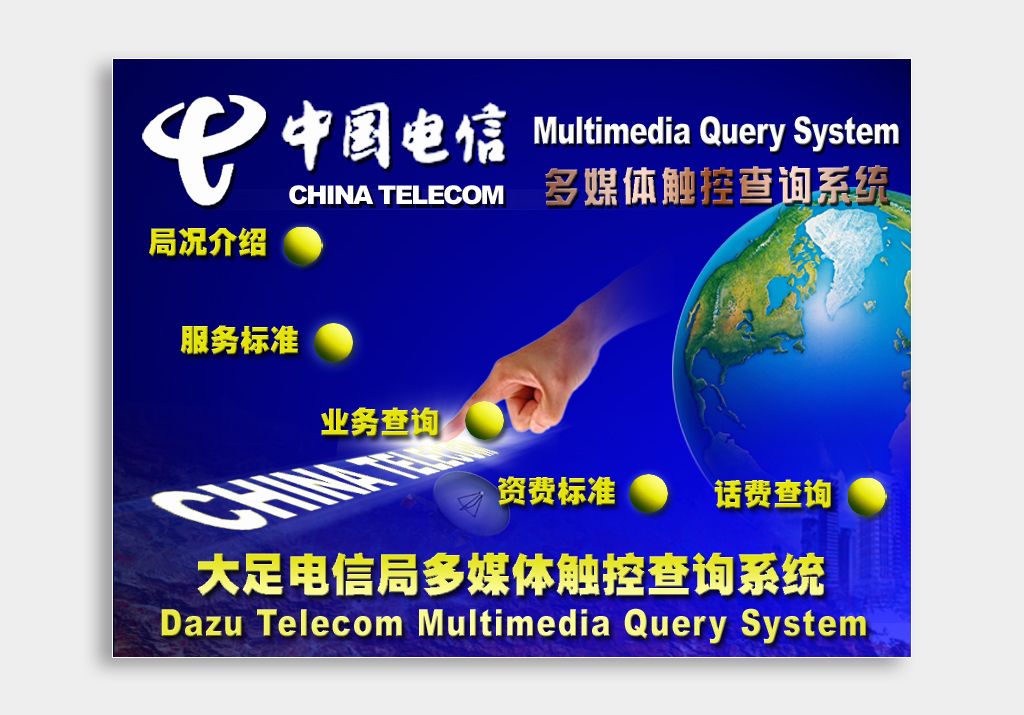 中国电信
CHINA TELECOM

Multimedia Query System
多媒体触控查询系统

局况介绍

服务标准

业务查询

CHINA TELECOM

资费标准

话费查询

大足电信局多媒体触控查询系统
Dazu Telecom Multimedia Query System